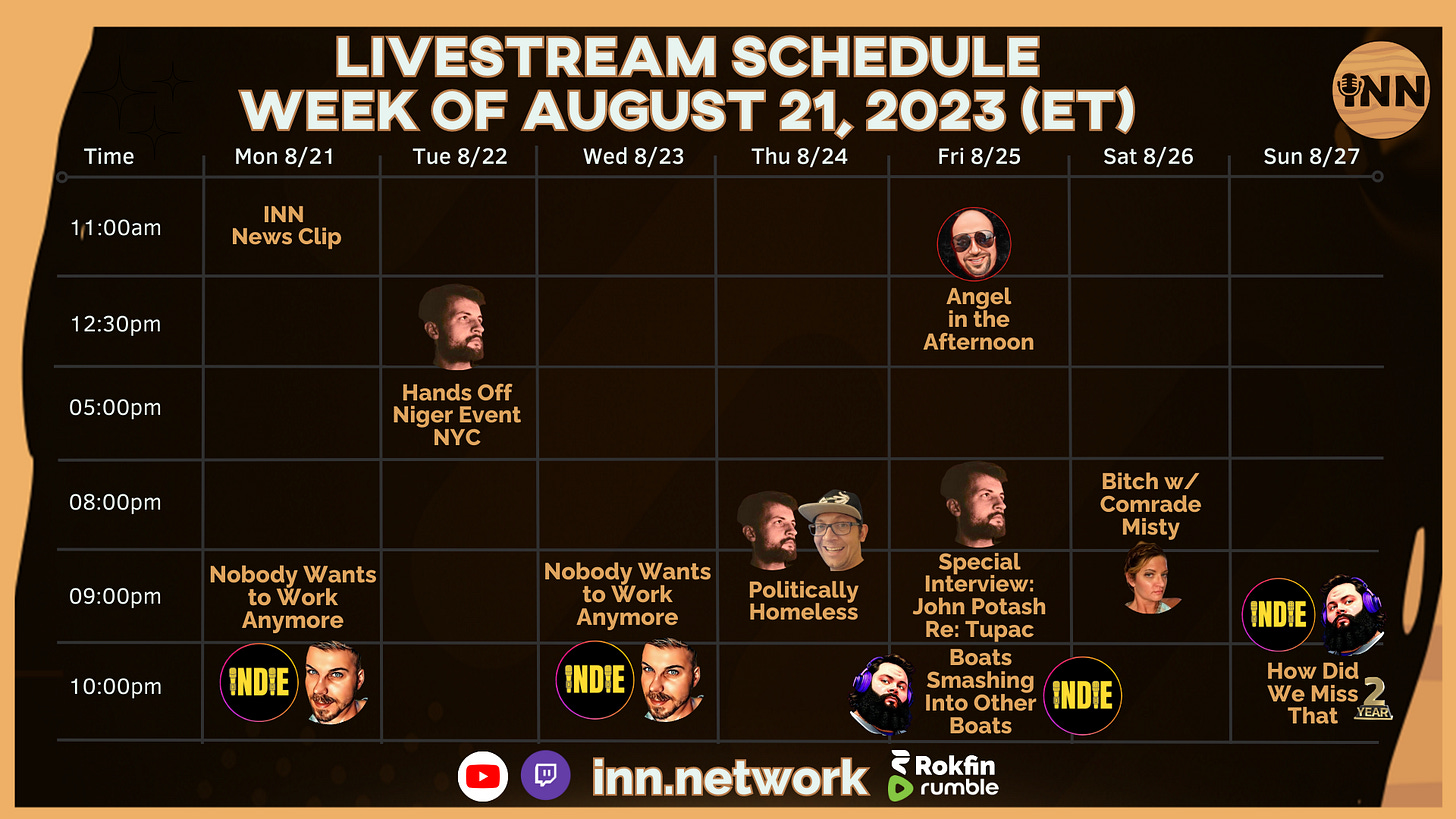 LIVESTREAM SCHEDULE
WEEK OF AUGUST 21, 2023 (ET)

INN

| Time | Mon 8/21 | Tue 8/22 | Wed 8/23 | Thu 8/24 | Fri 8/25 | Sat 8/26 | Sun 8/27 |
|---|---|---|---|---|---|---|---|
| 11:00am | INN News Clip | | | | | | |
| 12:30pm | | | | | Angel in the Afternoon | | |
| 05:00pm | | Hands Off Niger Event NYC | | | | | |
| 08:00pm | | | | | | Bitch w/ Comrade Misty | |
| 09:00pm | Nobody Wants to Work Anymore | | Nobody Wants to Work Anymore | Politically Homeless | Special Interview: John Potash Re: Tupac | | INDIE |
| 10:00pm | INDIE | | INDIE | | Boats Smashing Into Other Boats INDIE | | How Did We Miss That 2 YEAR |

inn.network

Rokfin
rumble